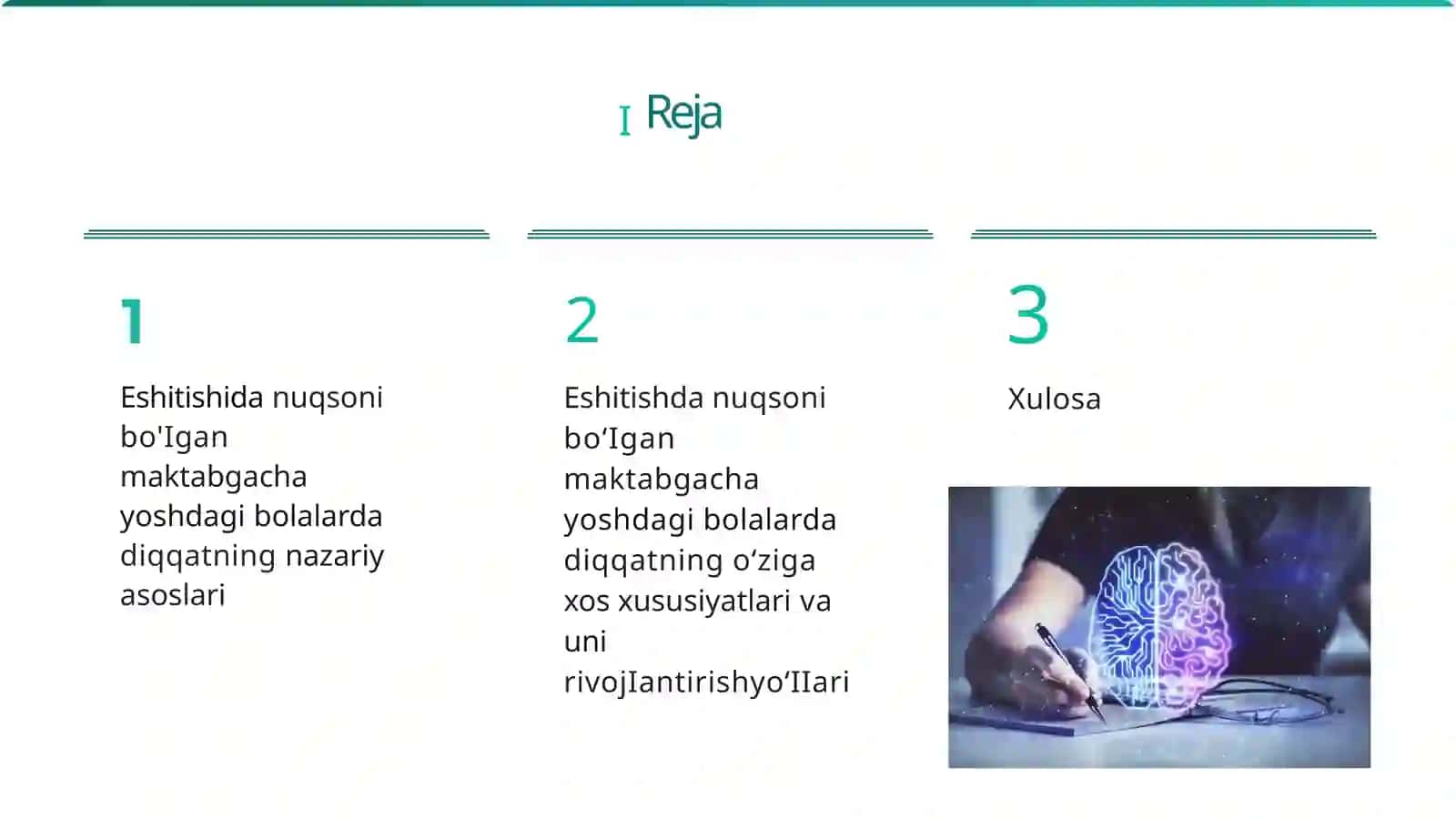 I Reja

1

Eshitishida nuqsoni bo'Igan maktabgacha yoshdagi bolalarda diqqatning nazariy asoslari

2

Eshitishda nuqsoni bo‘Igan maktabgacha yoshdagi bolalarda diqqatning o‘ziga xos xususiyatlari va uni rivojIantirishyo‘IIari

3

Xulosa